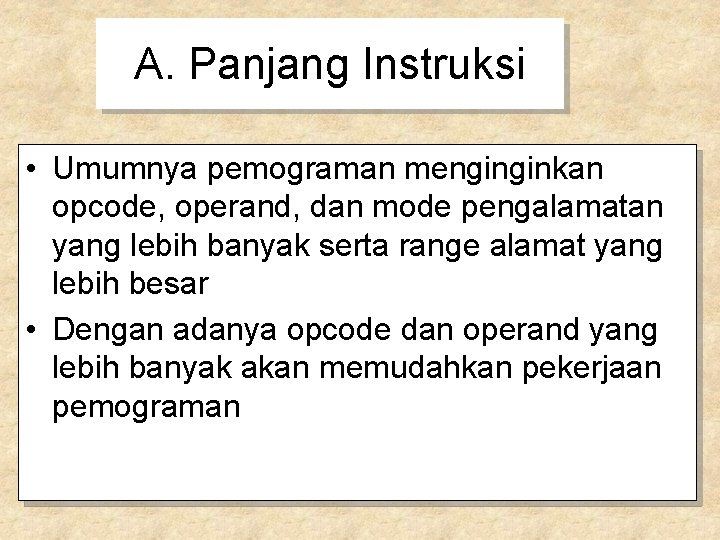 A. Panjang Instruksi

• Umumnya pemograman menginginkan opcode, operand, dan mode pengalamatan yang lebih banyak serta range alamat yang lebih besar

• Dengan adanya opcode dan operand yang lebih banyak akan memudahkan pekerjaan pemograman